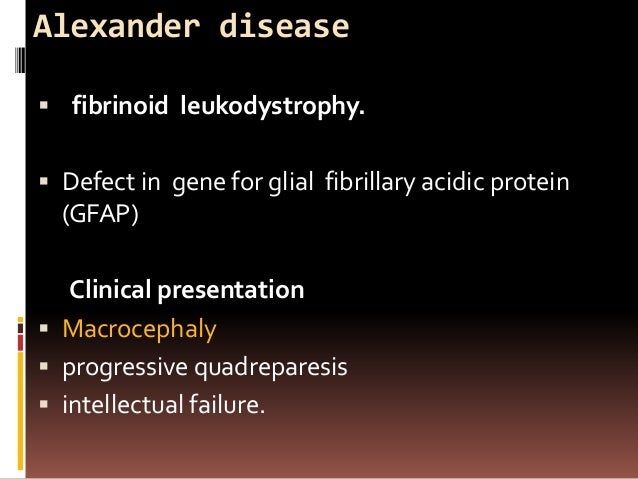 Alexander disease

▪ fibrinoid leukodystrophy.

▪ Defect in gene for glial fibrillary acidic protein (GFAP)

Clinical presentation

▪ Macrocephaly
▪ progressive quadreparesis
▪ intellectual failure.